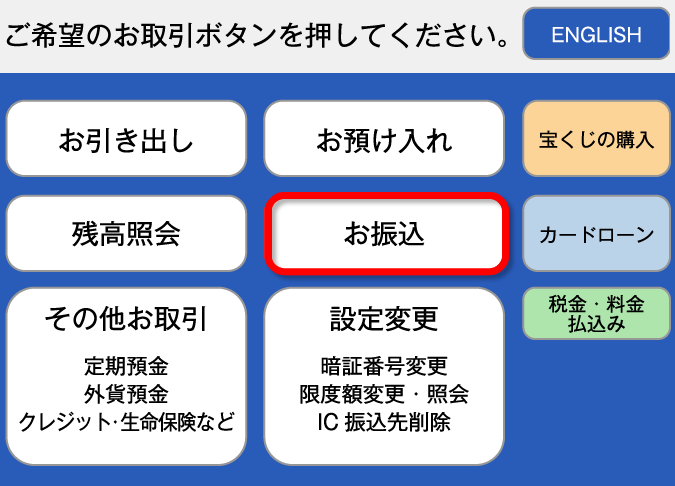 ご希望のお取引ボタンを押してください。

ENGLISH

お引き出し

お預け入れ

宝くじの購入

残高照会

お振込

カードローン

その他お取引

定期預金
外貨預金
クレジット·生命保険など

設定変更

暗証番号変更
限度額変更・照会
IC 振込先削除

税金・料金
払込み